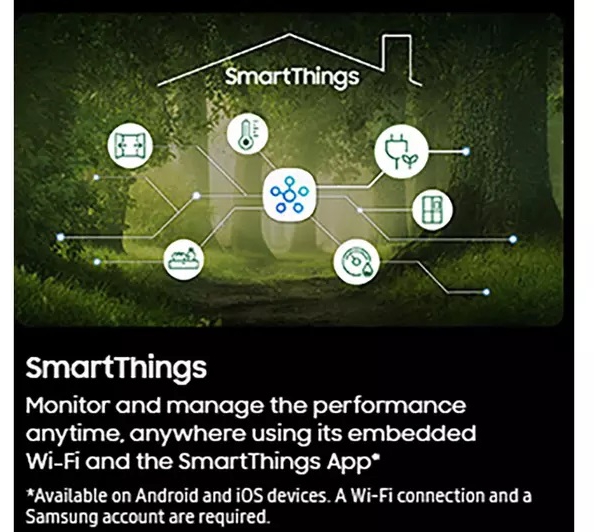 SmartThings

SmartThings

Monitor and manage the performance anytime, anywhere using its embedded Wi-Fi and the SmartThings App*

*Available on Android and iOS devices. A Wi-Fi connection and a Samsung account are required.